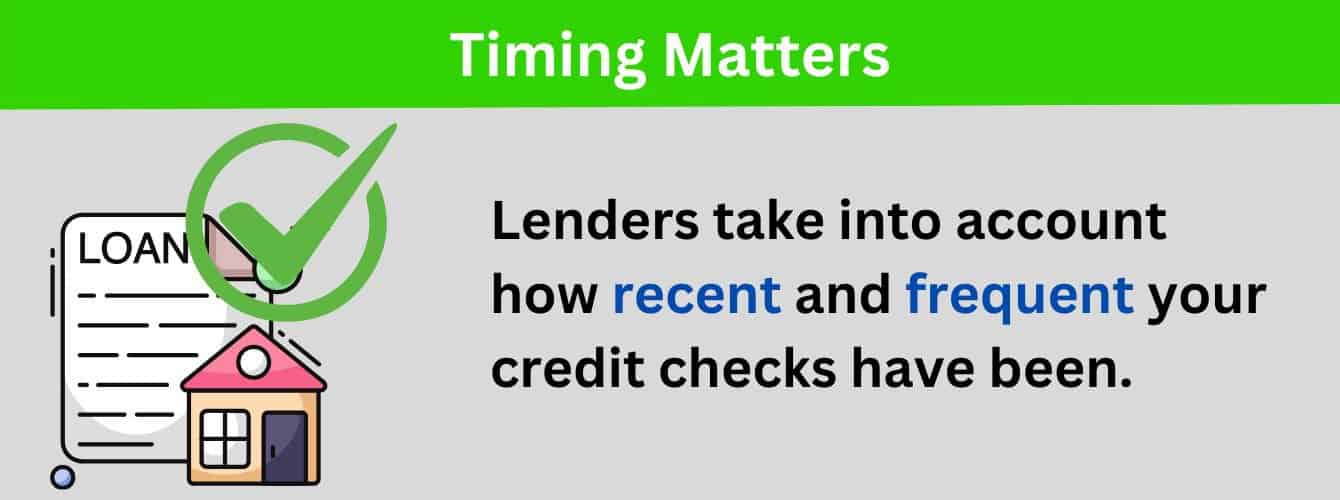 Timing Matters

LOAN

Lenders take into account how recent and frequent your credit checks have been.